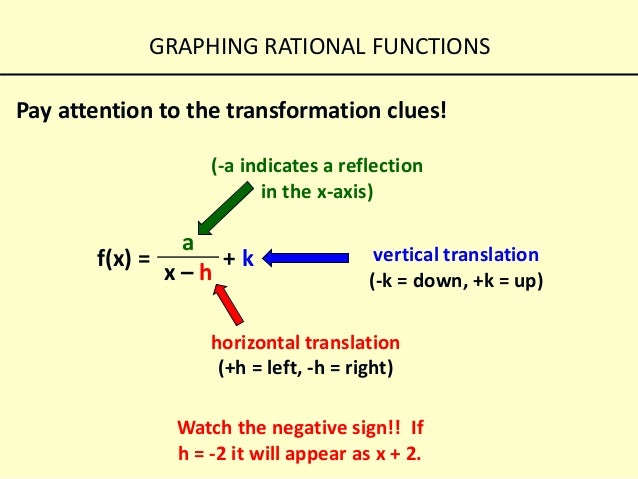 GRAPHING RATIONAL FUNCTIONS

Pay attention to the transformation clues!

(-a indicates a reflection in the x-axis)

$f(x) = \frac{a}{x - h} + k$

vertical translation
(-k = down, +k = up)

horizontal translation
(+h = left, -h = right)

Watch the negative sign!! If h = -2 it will appear as x + 2.